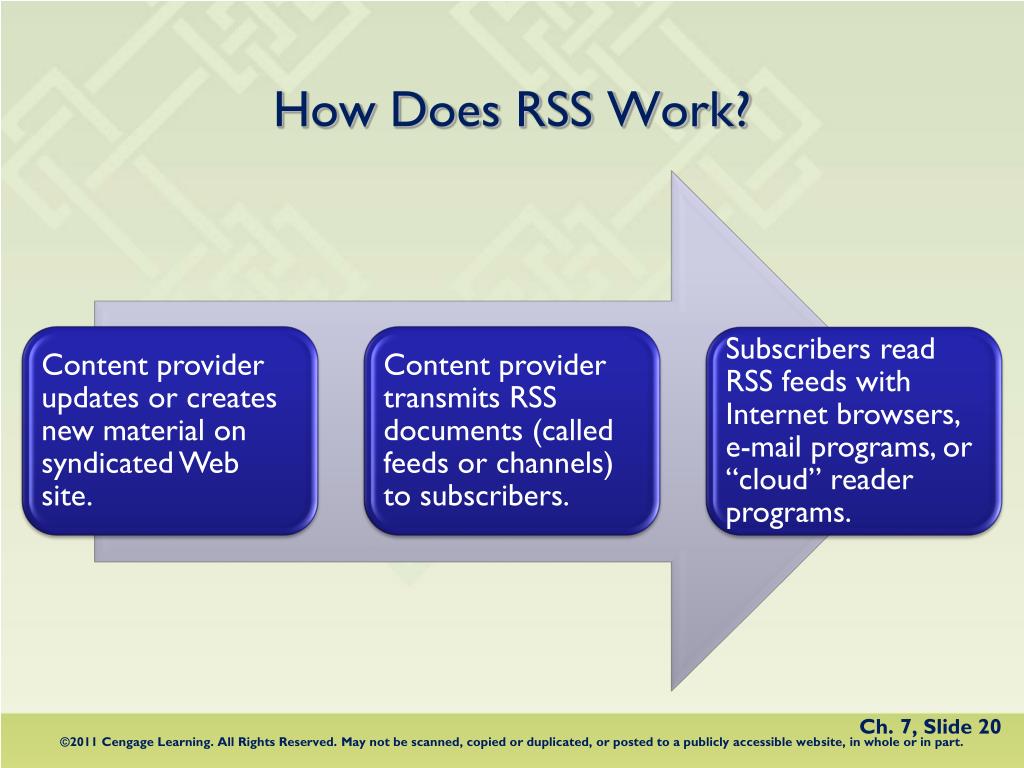 How Does RSS Work?

Content provider updates or creates new material on syndicated Web site.

Content provider transmits RSS documents (called feeds or channels) to subscribers.

Subscribers read RSS feeds with Internet browsers, e-mail programs, or “cloud” reader programs.

Ch. 7, Slide 20

©2011 Cengage Learning. All Rights Reserved. May not be scanned, copied or duplicated, or posted to a publicly accessible website, in whole or in part.